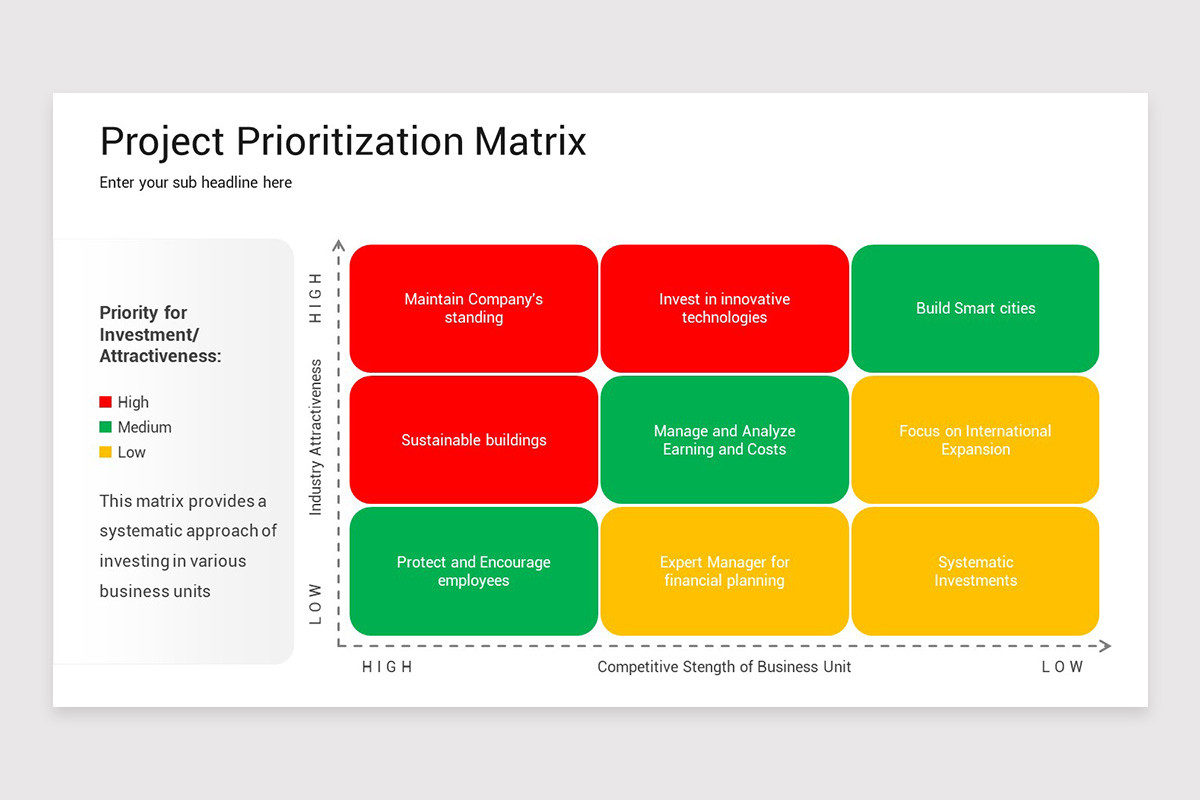 Project Prioritization Matrix

Enter your sub headline here

Priority for Investment/ Attractiveness:

High
Medium
Low

This matrix provides a systematic approach of investing in various business units

HIGH

Industry Attractiveness

LOW

| Maintain Company's standing | Invest in innovative technologies | Build Smart cities |
|---|---|---|
| Sustainable buildings | Manage and Analyze Earning and Costs | Focus on International Expansion |
| Protect and Encourage employees | Expert Manager for financial planning | Systematic Investments |

HIGH

Competitive Stength of Business Unit

LOW